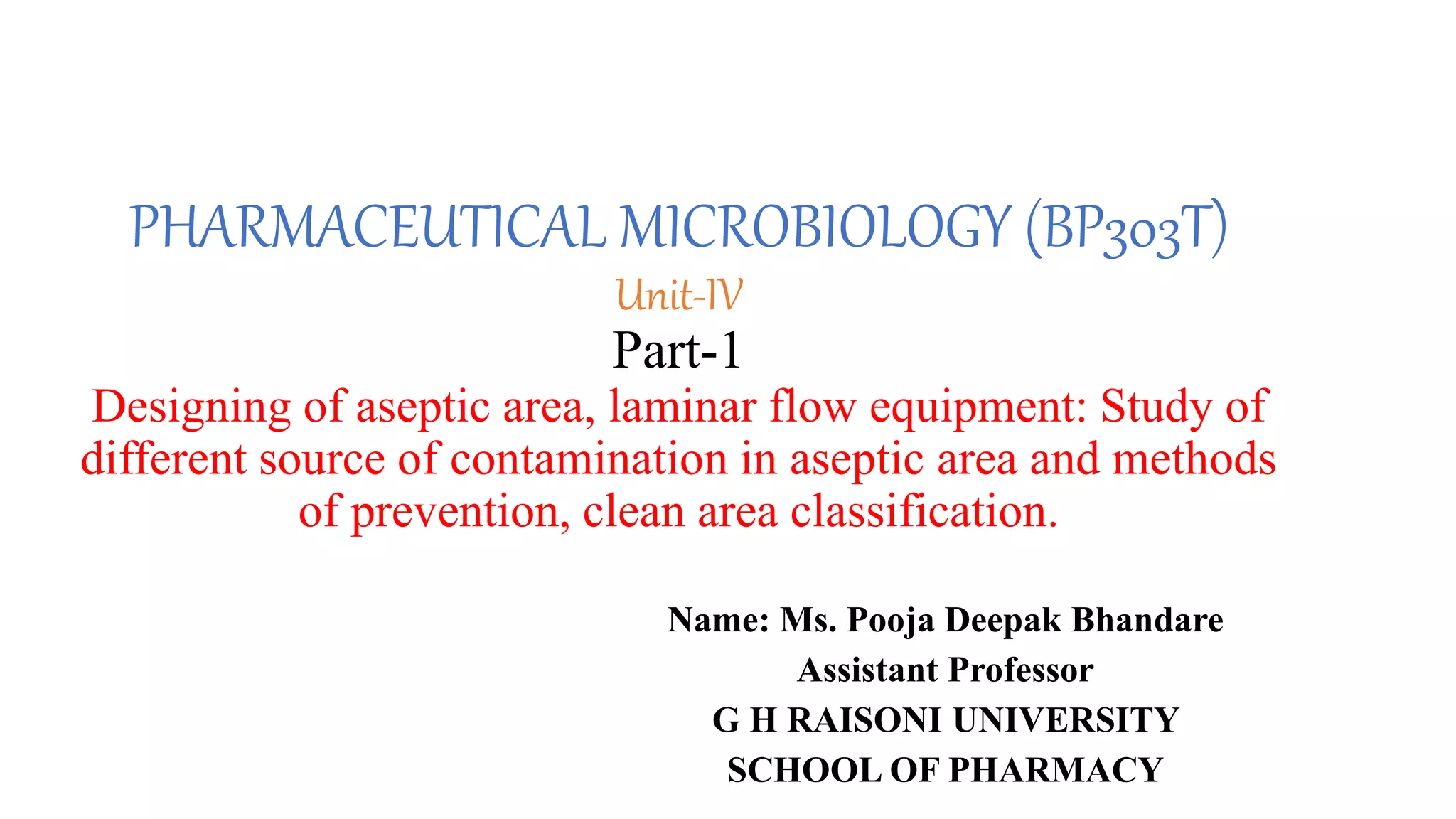 PHARMACEUTICAL MICROBIOLOGY (BP303T)

Unit-IV

Part-1

Designing of aseptic area, laminar flow equipment: Study of different source of contamination in aseptic area and methods of prevention, clean area classification.

Name: Ms. Pooja Deepak Bhandare
Assistant Professor
G H RAISONI UNIVERSITY
SCHOOL OF PHARMACY